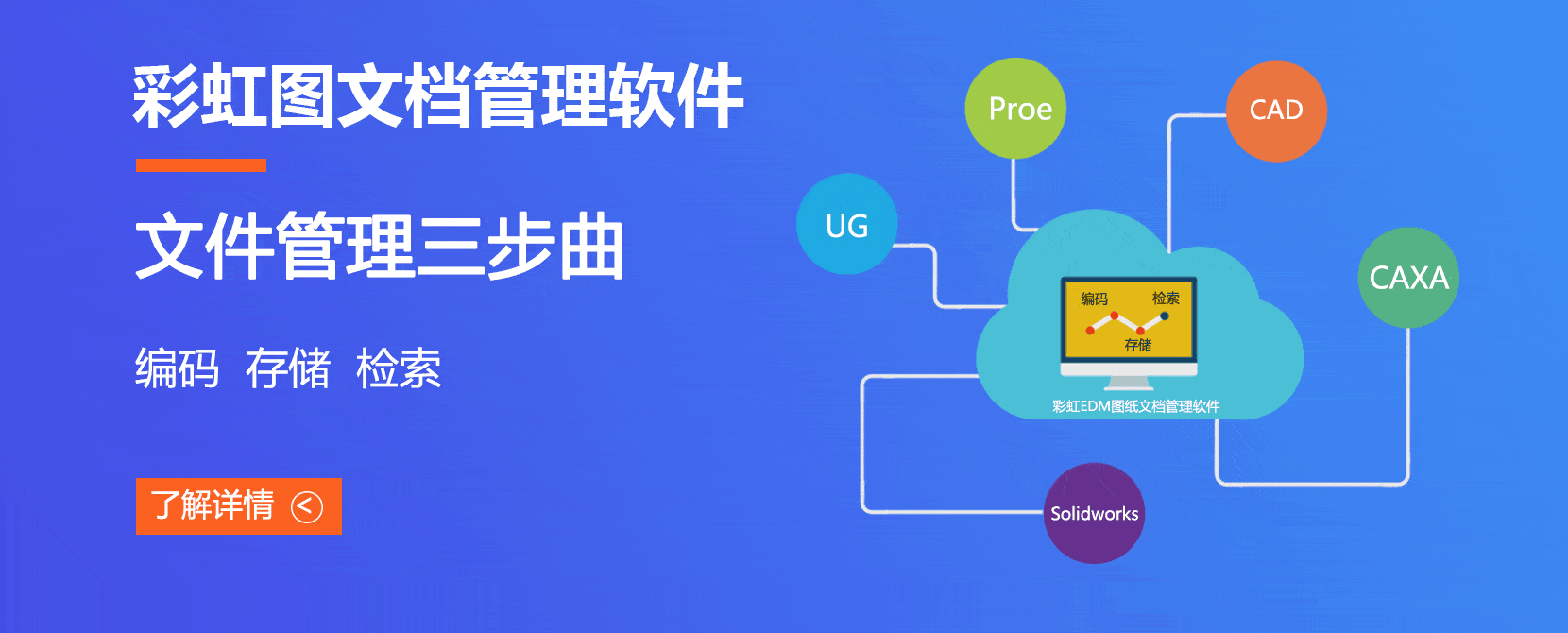 彩虹图文档管理软件

文件管理三步曲

编码 存储 检索

了解详情

Proe

CAD

UG

CAXA

编码

检索

存储

彩虹EDM图纸文档管理软件

Solidworks